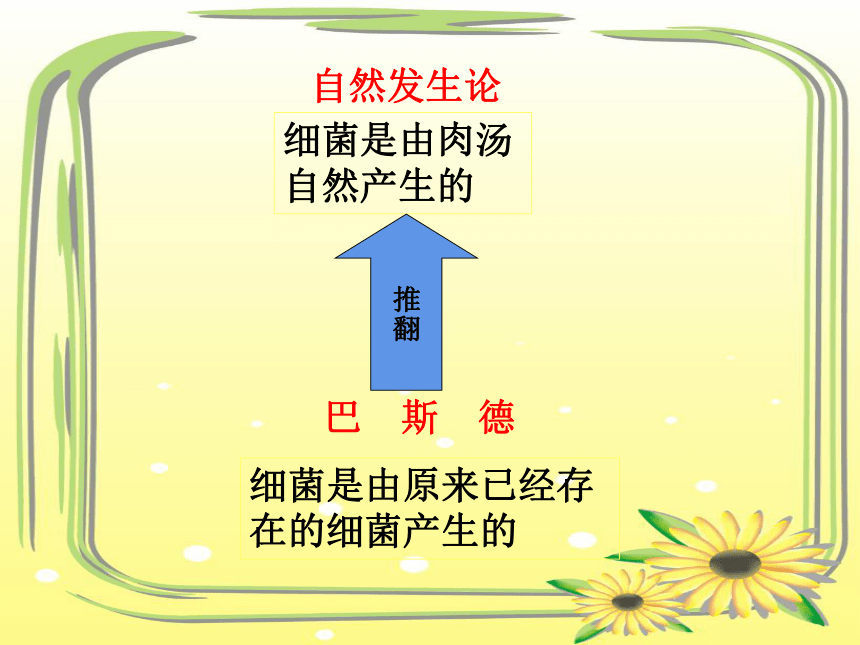 自然发生论

细菌是由肉汤自然产生的

推翻

巴 斯 德

细菌是由原来已经存在的细菌产生的